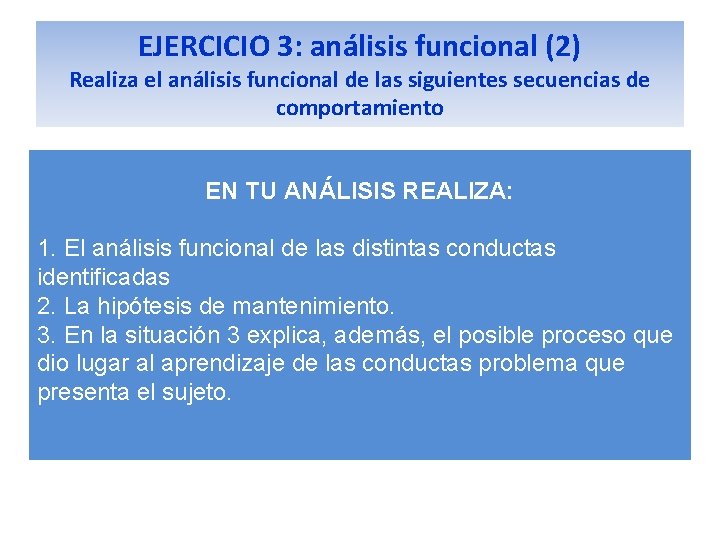 EJERCICIO 3: análisis funcional (2)
Realiza el análisis funcional de las siguientes secuencias de comportamiento

EN TU ANÁLISIS REALIZA:

1. El análisis funcional de las distintas conductas identificadas
2. La hipótesis de mantenimiento.
3. En la situación 3 explica, además, el posible proceso que dio lugar al aprendizaje de las conductas problema que presenta el sujeto.